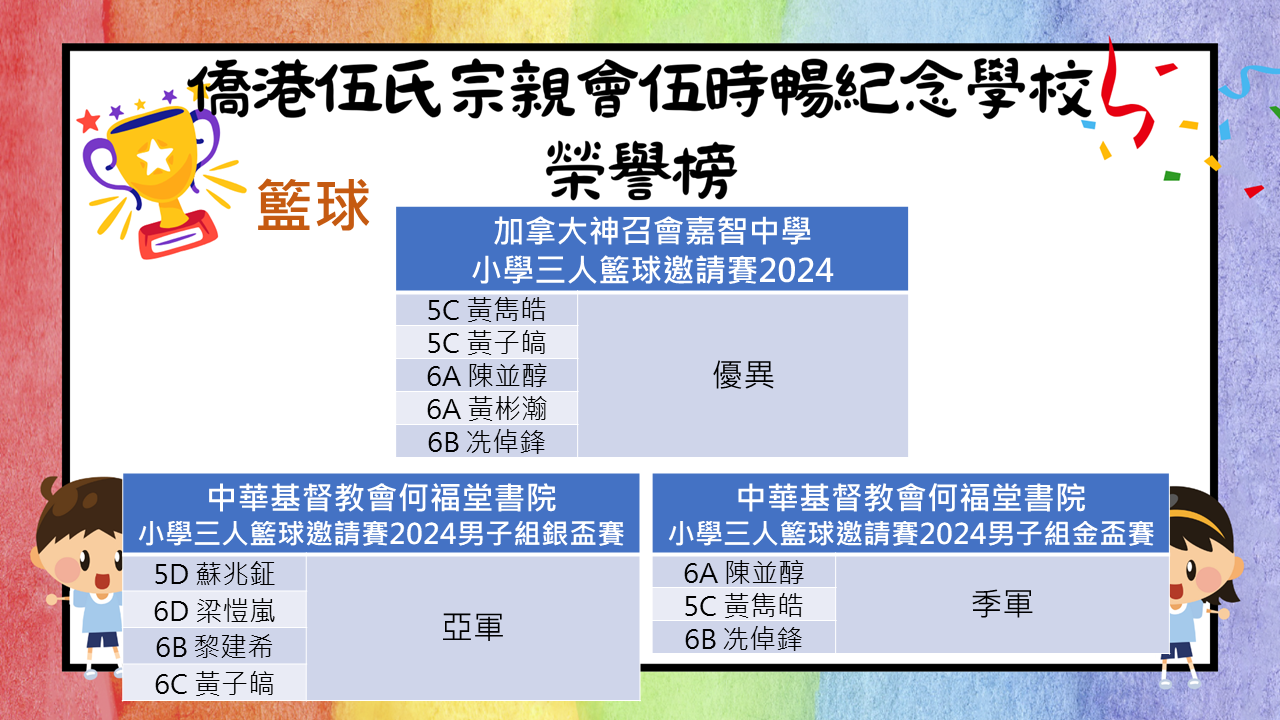 僑港伍氏宗親會伍時暢紀念學校

榮譽榜

籃球

| 加拿大神召會嘉智中學 小學三人籃球邀請賽2024 | |
|---|---|
| 5C 黃雋皓 | 優異 |
| 5C 黃子皜 | |
| 6A 陳並醇 | |
| 6A 黃彬瀚 | |
| 6B 冼倬鋒 | |

| 中華基督教會何福堂書院 小學三人籃球邀請賽2024男子組銀盃賽 | |
|---|---|
| 5D 蘇兆鉦 | 亞軍 |
| 6D 梁愷嵐 | |
| 6B 黎建希 | |
| 6C 黃子皜 | |

| 中華基督教會何福堂書院 小學三人籃球邀請賽2024男子組金盃賽 | |
|---|---|
| 6A 陳並醇 | 季軍 |
| 5C 黃雋皓 | |
| 6B 冼倬鋒 | |